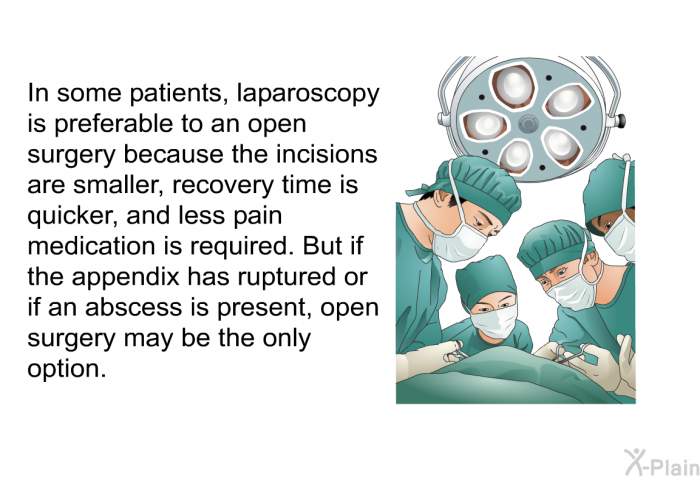 In some patients, laparoscopy is preferable to an open surgery because the incisions are smaller, recovery time is quicker, and less pain medication is required. But if the appendix has ruptured or if an abscess is present, open surgery may be the only option.

X-Plain